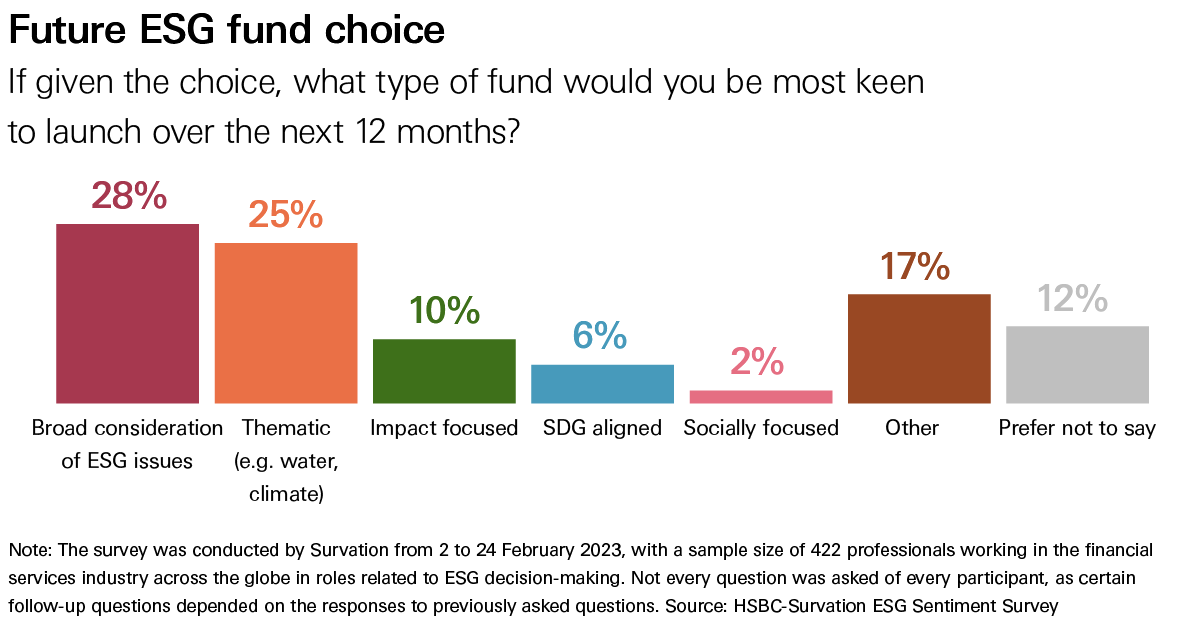 Future ESG fund choice

If given the choice, what type of fund would you be most keen to launch over the next 12 months?

28%
Broad consideration of ESG issues

25%
Thematic (e.g. water, climate)

10%
Impact focused

6%
SDG aligned

2%
Socially focused

17%
Other

12%
Prefer not to say

Note: The survey was conducted by Survation from 2 to 24 February 2023, with a sample size of 422 professionals working in the financial services industry across the globe in roles related to ESG decision-making. Not every question was asked of every participant, as certain follow-up questions depended on the responses to previously asked questions. Source: HSBC-Survation ESG Sentiment Survey